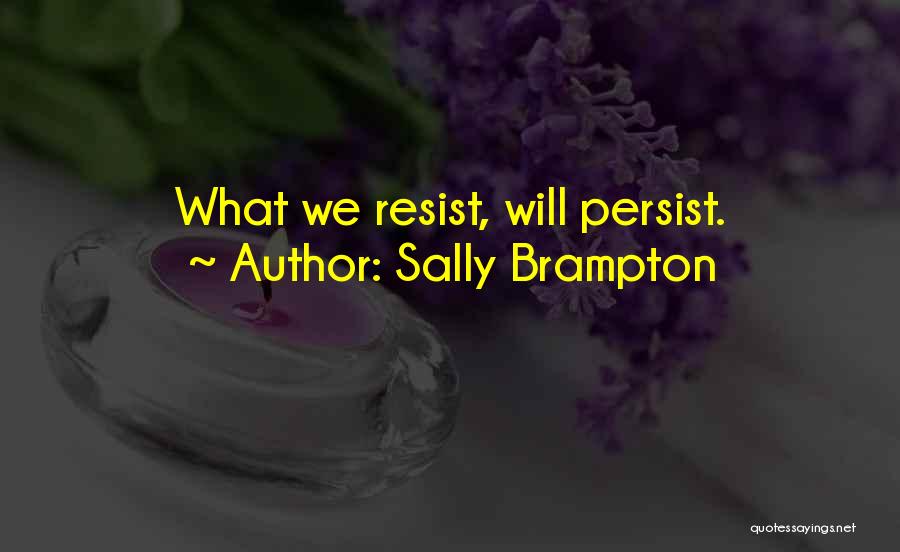 What we resist, will persist.
~ Author: Sally Brampton

quotessayings.net